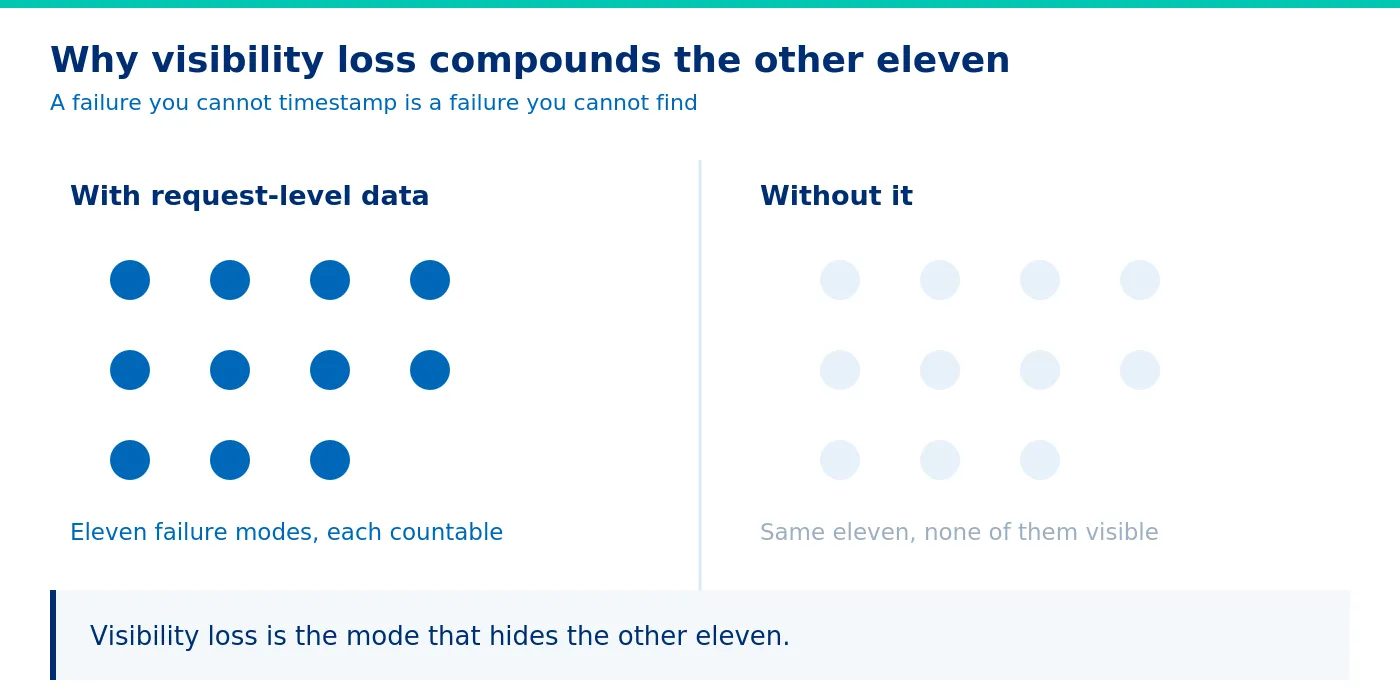 Why visibility loss compounds the other eleven

A failure you cannot timestamp is a failure you cannot find

With request-level data

Eleven failure modes, each countable

Without it

Same eleven, none of them visible

Visibility loss is the mode that hides the other eleven.